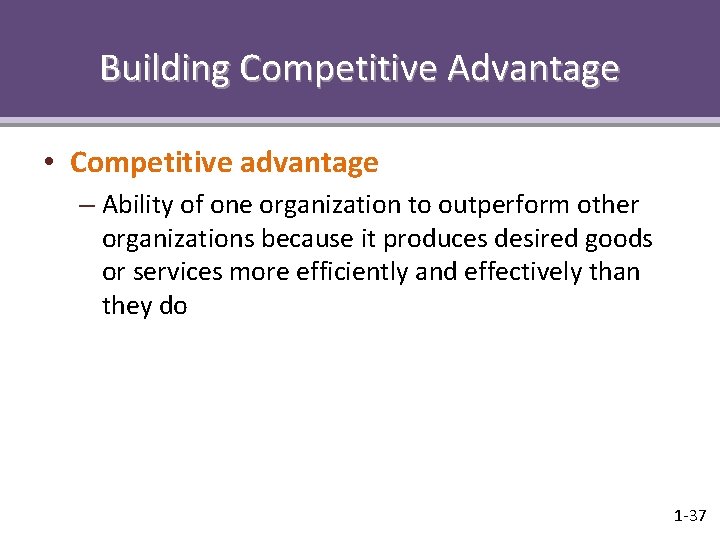 Building Competitive Advantage

• Competitive advantage

– Ability of one organization to outperform other organizations because it produces desired goods or services more efficiently and effectively than they do

1-37